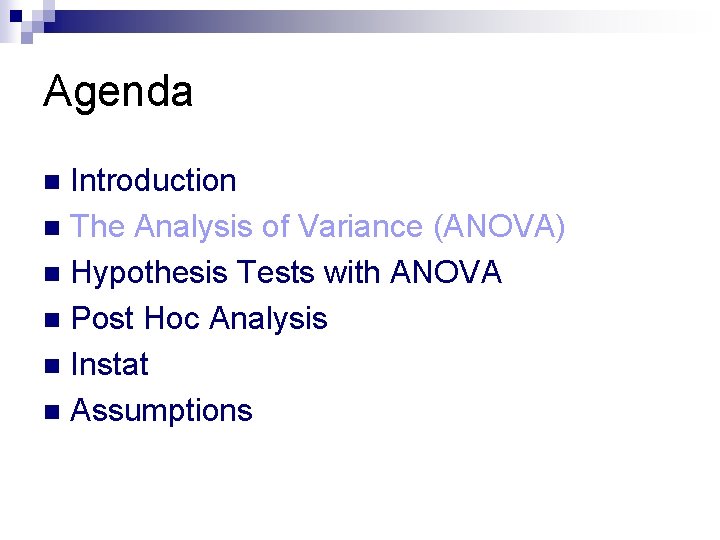 Agenda

- Introduction
- The Analysis of Variance (ANOVA)
- Hypothesis Tests with ANOVA
- Post Hoc Analysis
- Instat
- Assumptions